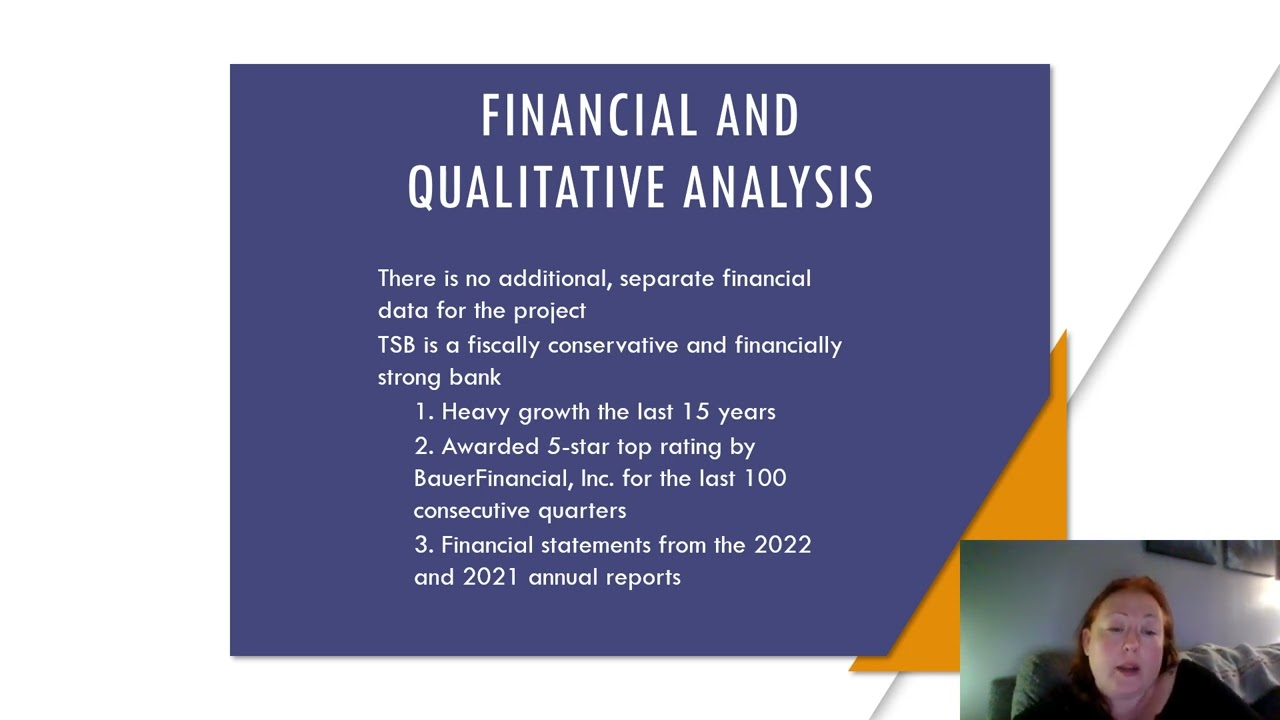 FINANCIAL AND QUALITATIVE ANALYSIS

There is no additional, separate financial data for the project

TSB is a fiscally conservative and financially strong bank

1. Heavy growth the last 15 years

2. Awarded 5-star top rating by BauerFinancial, Inc. for the last 100 consecutive quarters

3. Financial statements from the 2022 and 2021 annual reports